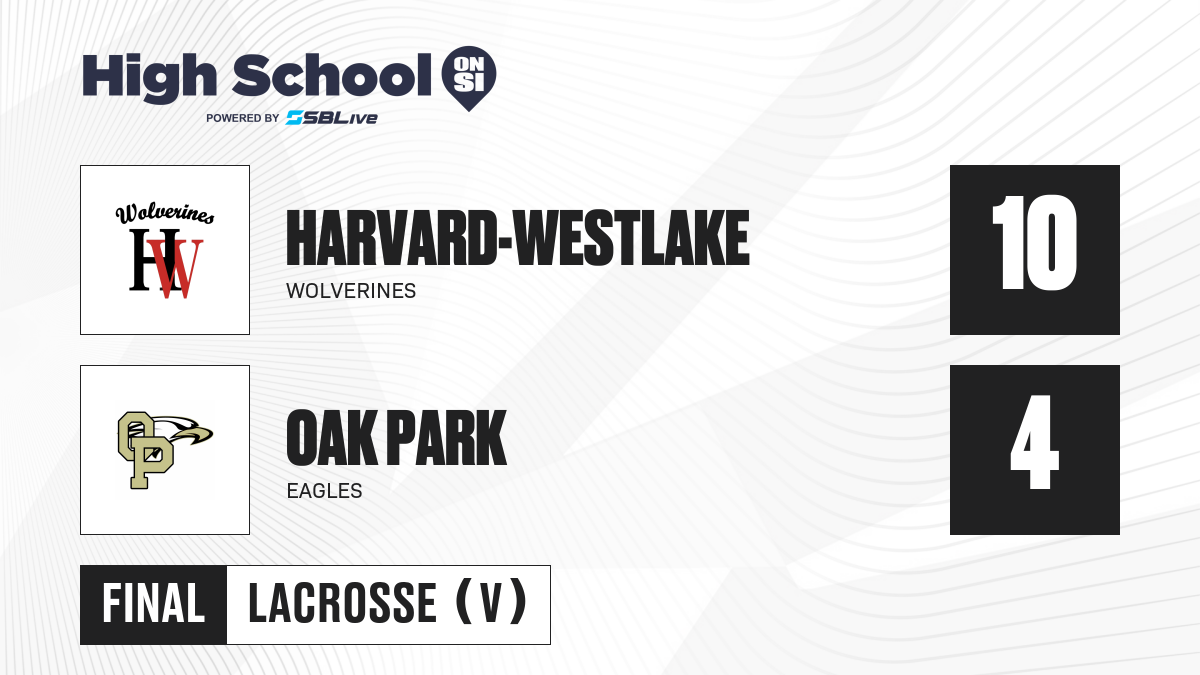 High School ON SI
POWERED BY SBLive

Wolverines
HW

HARVARD-WESTLAKE
WOLVERINES

10

OP

OAK PARK
EAGLES

4

FINAL LACROSSE (V)